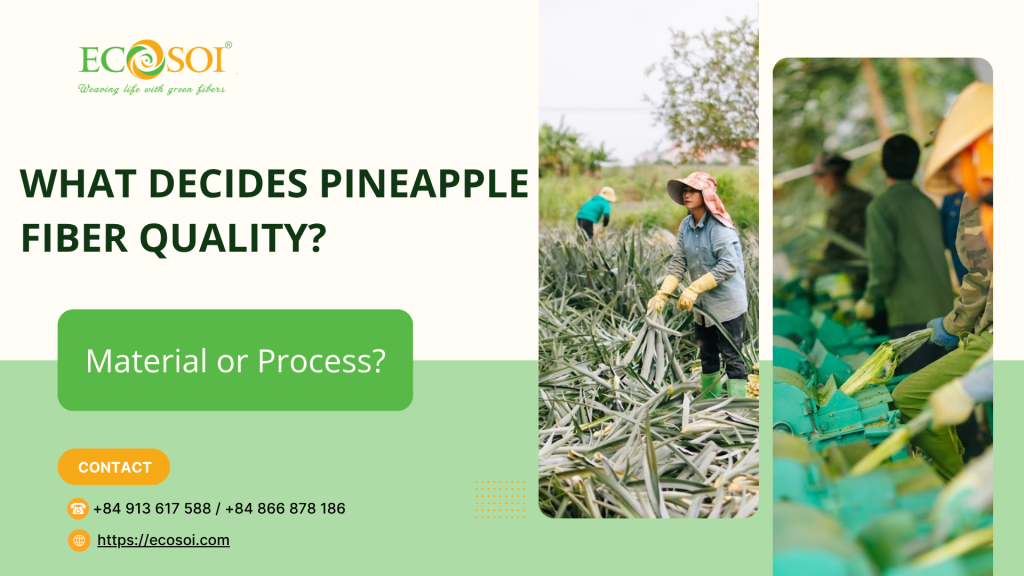 ECOSOI®
Weaving life with green fibers

WHAT DECIDES PINEAPPLE FIBER QUALITY?

Material or Process?

CONTACT

+84 913 617 588 / +84 866 878 186

https://ecosoi.com